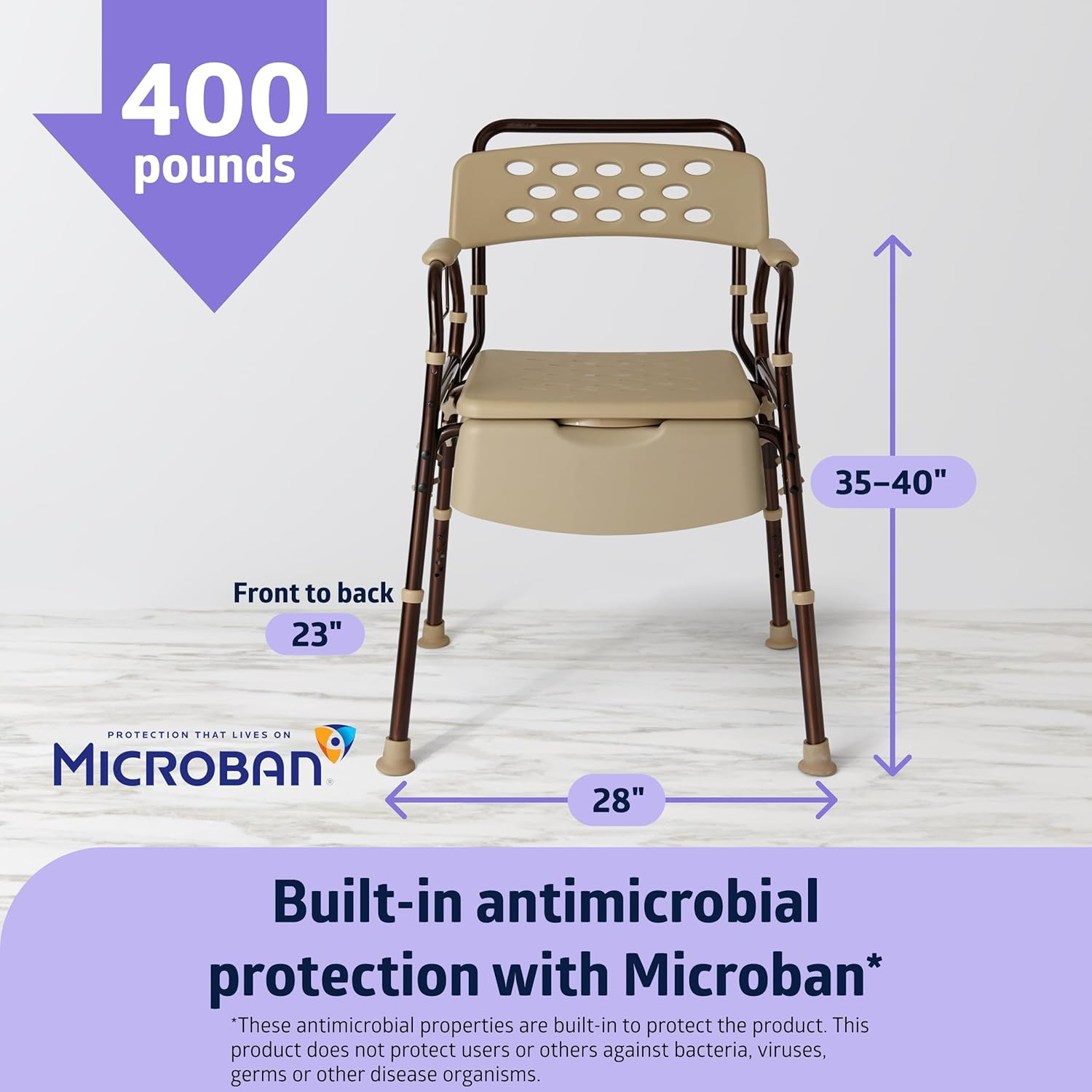 400 pounds

35–40"

Front to back
23"

PROTECTION THAT LIVES ON
MICROBAN®

28"

Built-in antimicrobial protection with Microban*

*These antimicrobial properties are built-in to protect the product. This product does not protect users or others against bacteria, viruses, germs or other disease organisms.